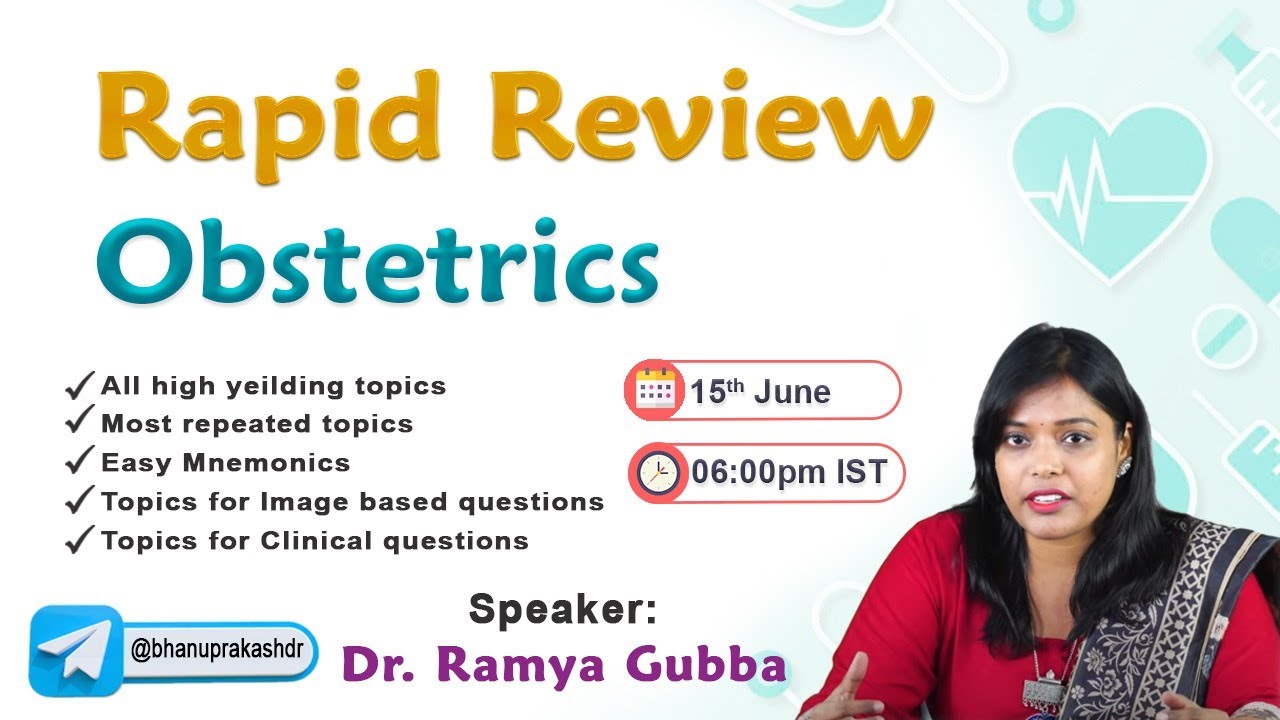 Rapid Review
Obstetrics

✓ All high yeilding topics
✓ Most repeated topics
✓ Easy Mnemonics
✓ Topics for Image based questions
✓ Topics for Clinical questions

15$^{th}$ June

06:00pm IST

Speaker:
Dr. Ramya Gubba

@bhanuprakashdr